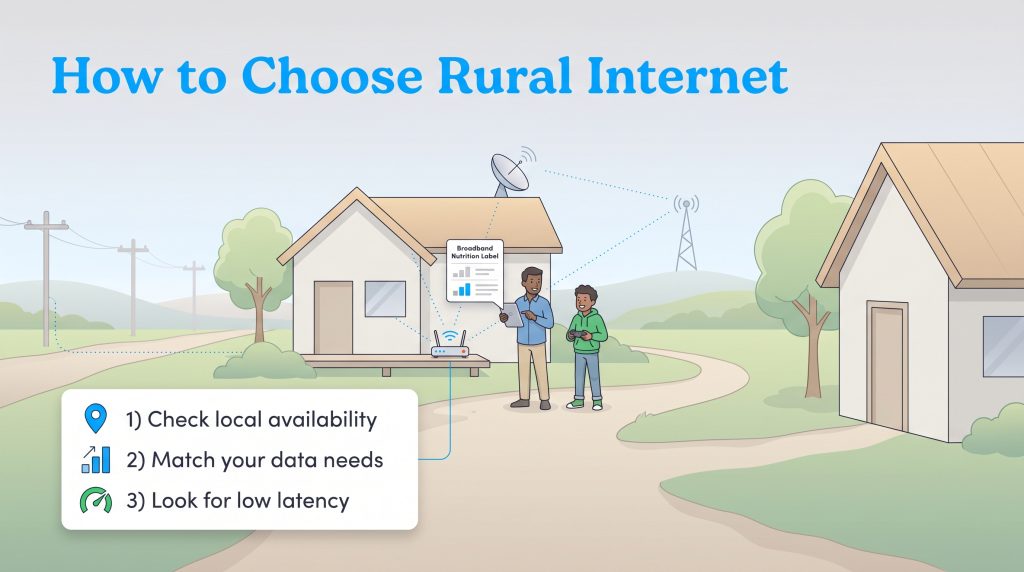 How to Choose Rural Internet

Broadband Nutrition Label

1) Check local availability
2) Match your data needs
3) Look for low latency